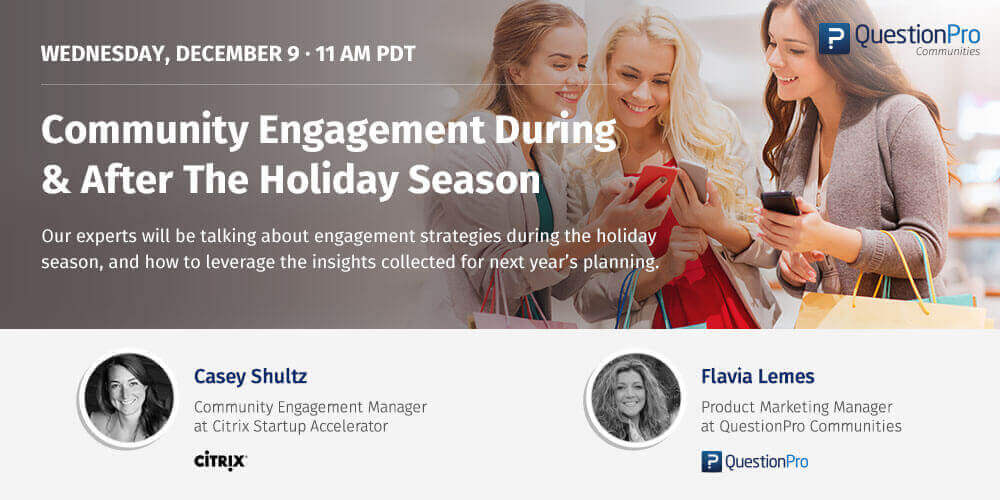 WEDNESDAY, DECEMBER 9 · 11 AM PDT

QuestionPro Communities

Community Engagement During & After The Holiday Season

Our experts will be talking about engagement strategies during the holiday season, and how to leverage the insights collected for next year's planning.

Casey Shultz
Community Engagement Manager at Citrix Startup Accelerator

CITRIX

Flavia Lemes
Product Marketing Manager at QuestionPro Communities

QuestionPro